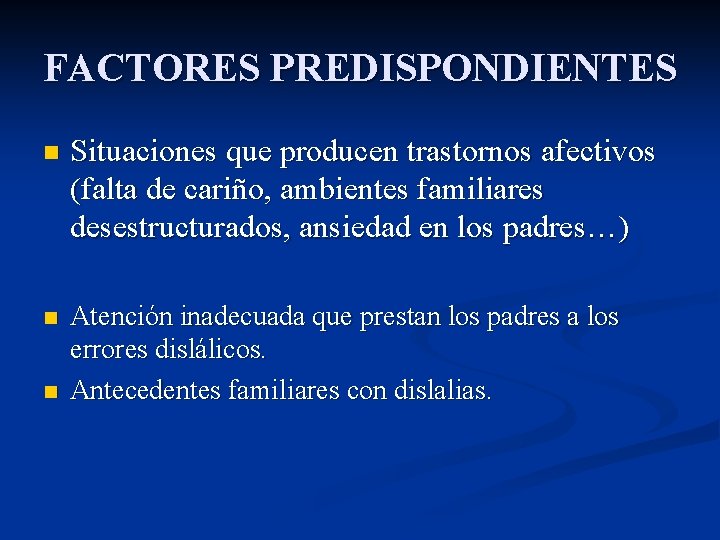 FACTORES PREDISPONDIENTES

Situaciones que producen trastornos afectivos (falta de cariño, ambientes familiares desestructurados, ansiedad en los padres…)

Atención inadecuada que prestan los padres a los errores dislálicos.

Antecedentes familiares con dislalias.